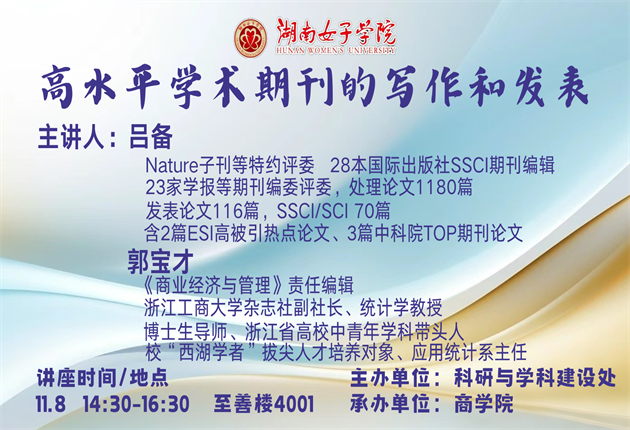 湖南女子学院
HUNAN WOMEN'S UNIVERSITY

高水平学术期刊的写作和发表

主讲人：吕备
Nature子刊等特约评委 28本国际出版社SSCI期刊编辑
23家学报等期刊编委评委，处理论文1180篇
发表论文116篇，SSCI/SCI 70篇
含2篇ESI高被引热点论文、3篇中科院TOP期刊论文

郭宝才
《商业经济与管理》责任编辑
浙江工商大学杂志社副社长、统计学教授
博士生导师、浙江省高校中青年学科带头人
校“西湖学者”拔尖人才培养对象、应用统计系主任

讲座时间/地点
11.8 14:30-16:30 至善楼4001

主办单位：科研与学科建设处
承办单位：商学院